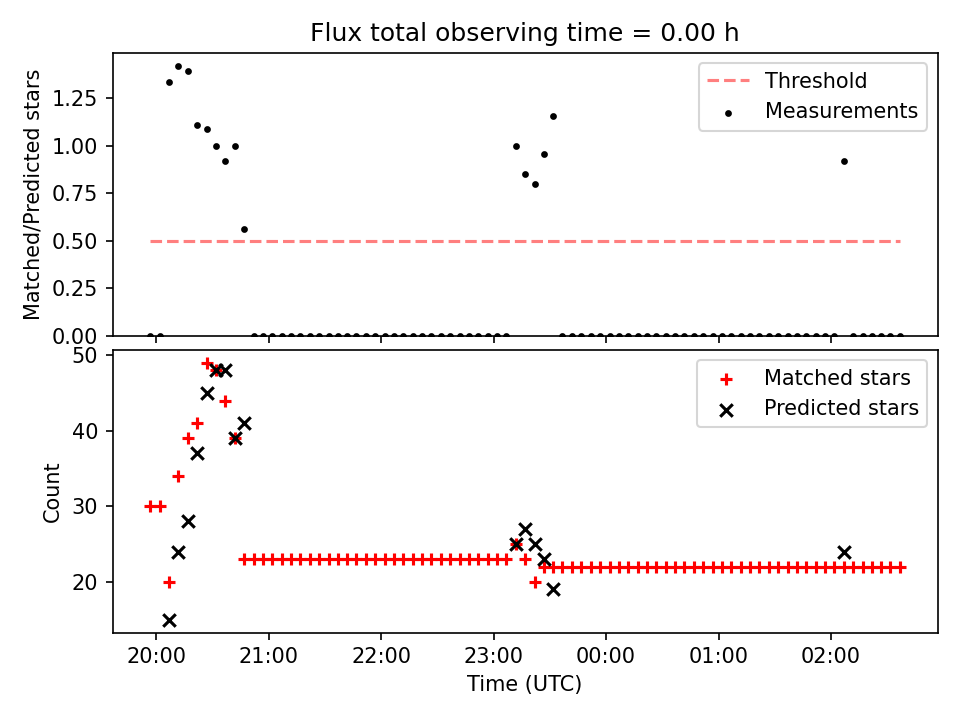 Flux total observing time = 0.00 h

Matched/Predicted stars

1.25
1.00
0.75
0.50
0.25
0.00

Threshold
Measurements

Count

50
40
30
20

Matched stars
Predicted stars

20:00 21:00 22:00 23:00 00:00 01:00 02:00

Time (UTC)